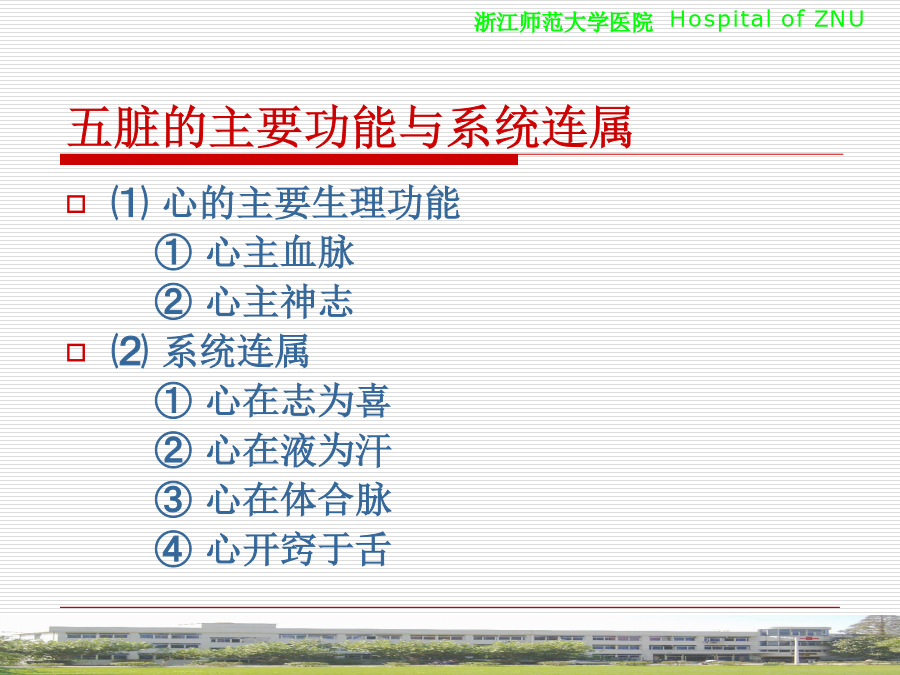 浙江师范大学医院 Hospital of ZNU

五脏的主要功能与系统连属

(1) 心的主要生理功能
① 心主血脉
② 心主神志

(2) 系统连属
① 心在志为喜
② 心在液为汗
③ 心在体合脉
④ 心开窍于舌